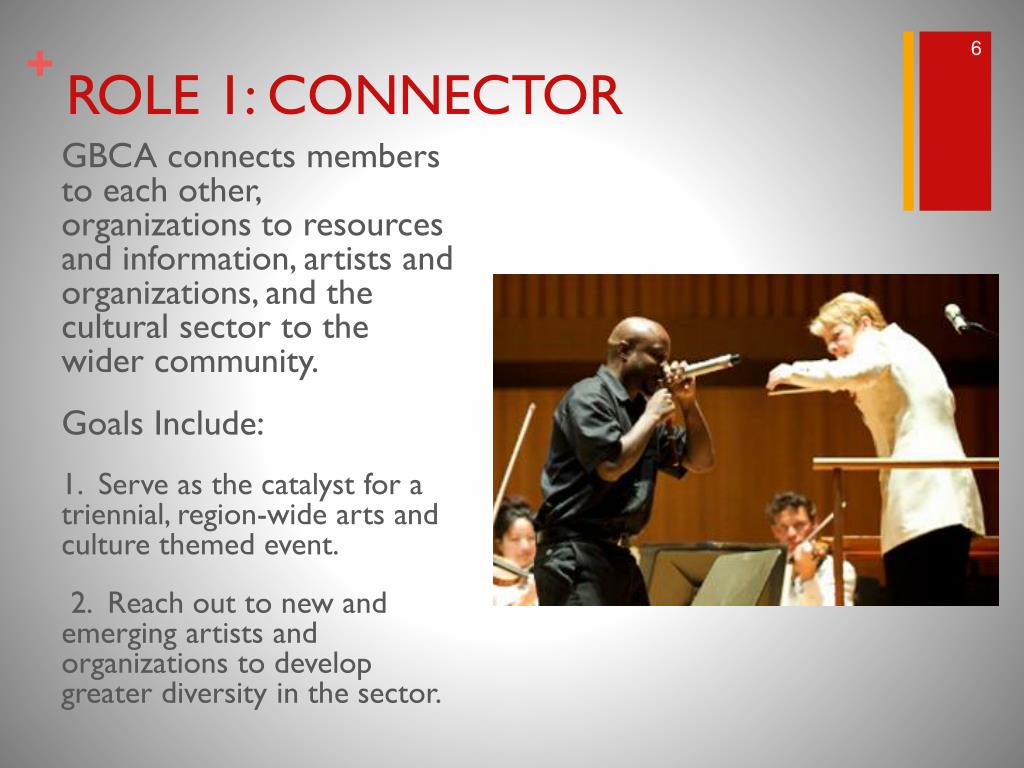 + ROLE 1: CONNECTOR

6

GBCA connects members to each other, organizations to resources and information, artists and organizations, and the cultural sector to the wider community.

Goals Include:

1. Serve as the catalyst for a triennial, region-wide arts and culture themed event.

2. Reach out to new and emerging artists and organizations to develop greater diversity in the sector.